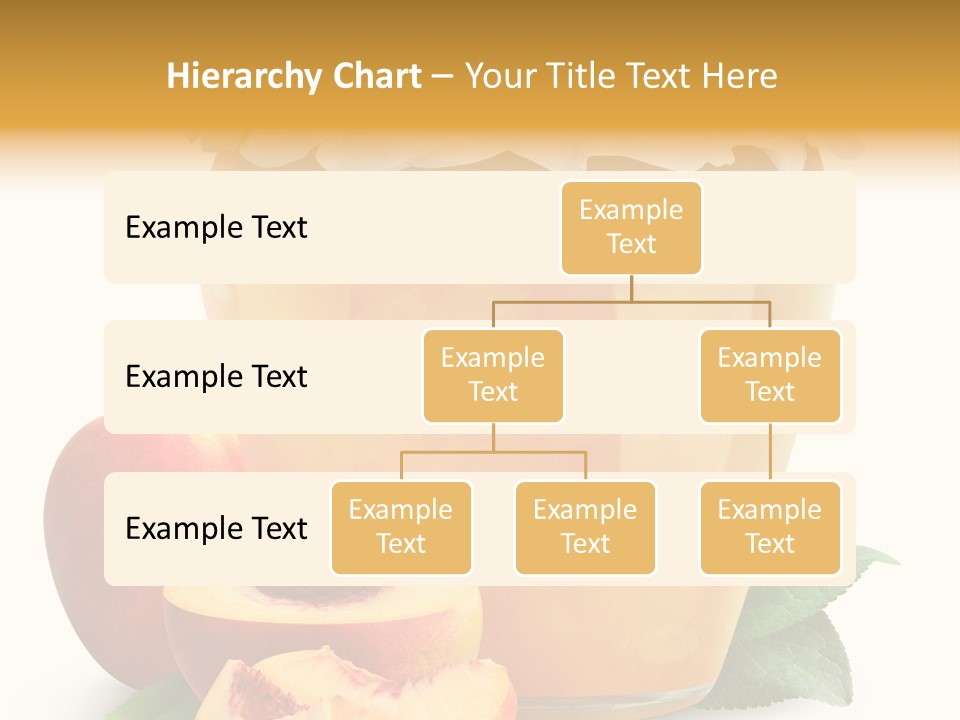 Hierarchy Chart – Your Title Text Here

Example Text

Example Text

Example Text

Example Text

Example Text

Example Text

Example Text

Example Text

Example Text